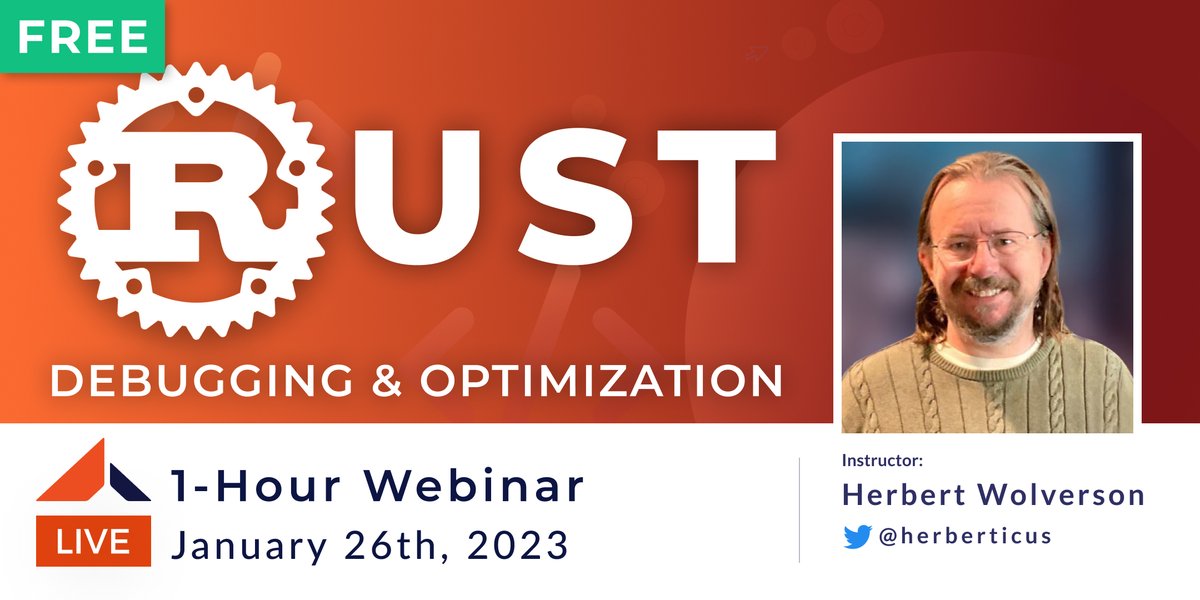 FREE

RUST

DEBUGGING & OPTIMIZATION

LIVE

1-Hour Webinar

January 26th, 2023

Instructor:

Herbert Wolverson

@herberticus